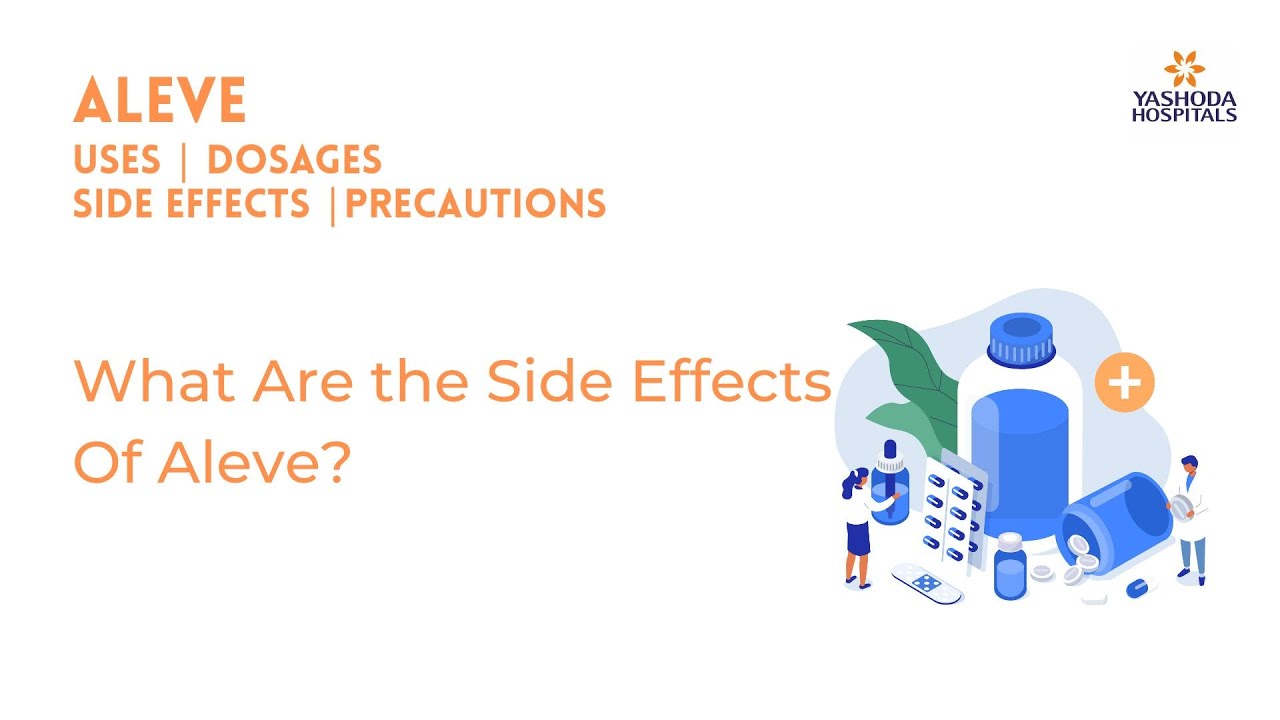 ALEVE
USES | DOSAGES
SIDE EFFECTS |PRECAUTIONS

YASHODA
HOSPITALS

What Are the Side Effects Of Aleve?